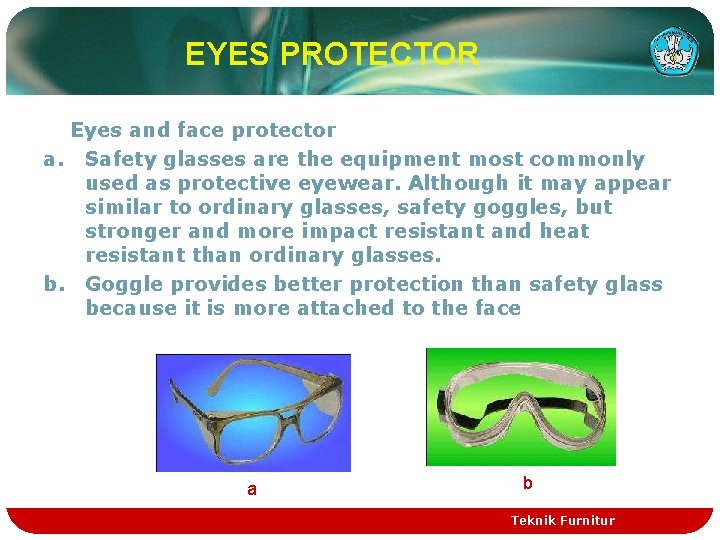 EYES PROTECTOR

Eyes and face protector

a. Safety glasses are the equipment most commonly used as protective eyewear. Although it may appear similar to ordinary glasses, safety goggles, but stronger and more impact resistant and heat resistant than ordinary glasses.

b. Goggle provides better protection than safety glass because it is more attached to the face

a

b

Teknik Furnitur